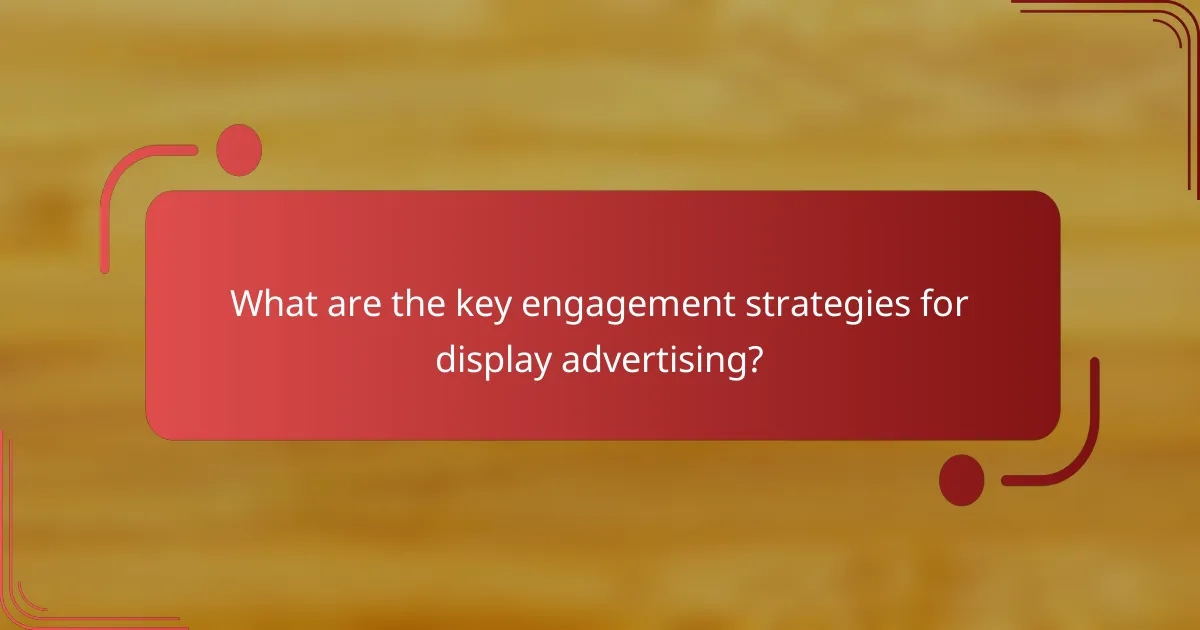 What are the key engagement strategies for display advertising?